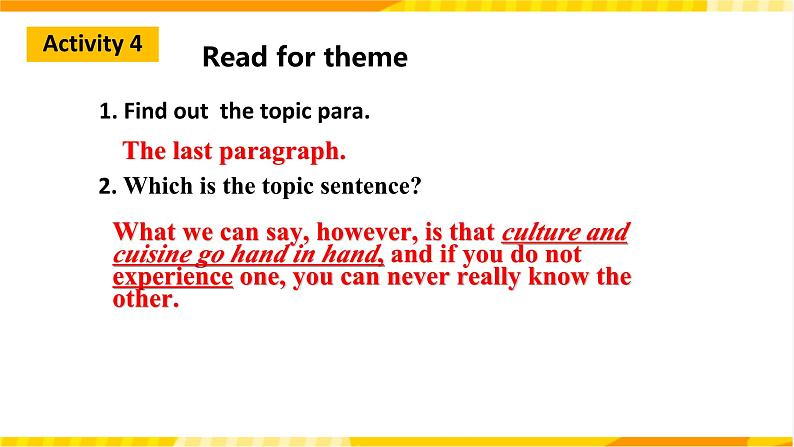 Activity 4

Read for theme

1. Find out the topic para.

The last paragraph.

2. Which is the topic sentence?

What we can say, however, is that culture and cuisine go hand in hand, and if you do not experience one, you can never really know the other.